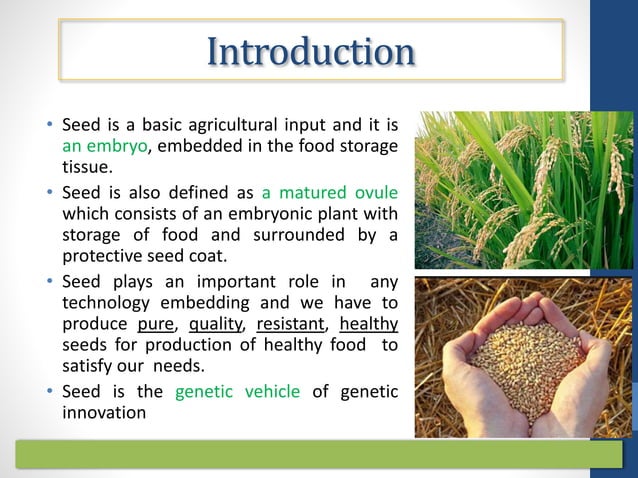 Introduction

• Seed is a basic agricultural input and it is an embryo, embedded in the food storage tissue.

• Seed is also defined as a matured ovule which consists of an embryonic plant with storage of food and surrounded by a protective seed coat.

• Seed plays an important role in any technology embedding and we have to produce pure, quality, resistant, healthy seeds for production of healthy food to satisfy our needs.

• Seed is the genetic vehicle of genetic innovation